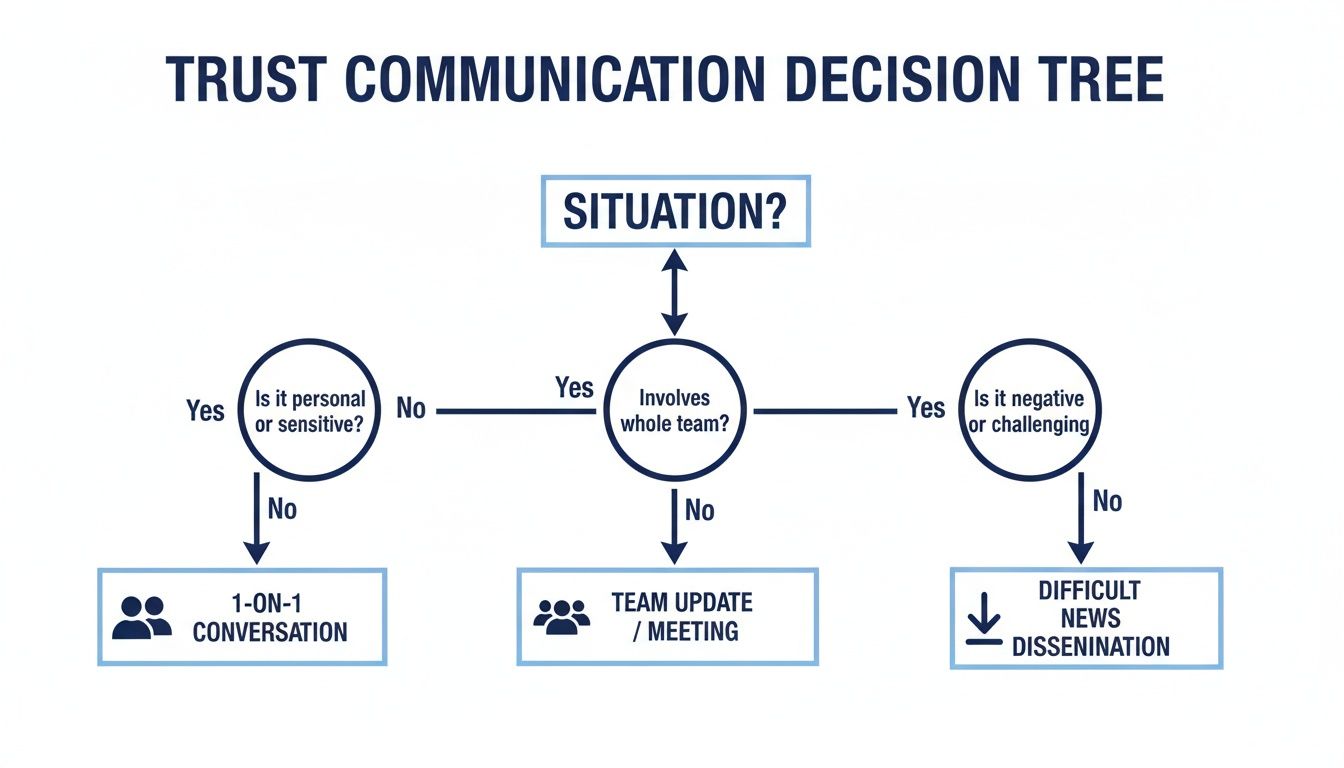 TRUST COMMUNICATION DECISION TREE

SITUATION?

Yes

Is it personal or sensitive?

No

Yes

Involves whole team?

Yes

Is it negative or challenging

No

No

No

1-ON-1 CONVERSATION

TEAM UPDATE / MEETING

DIFFICULT NEWS DISSENINATION